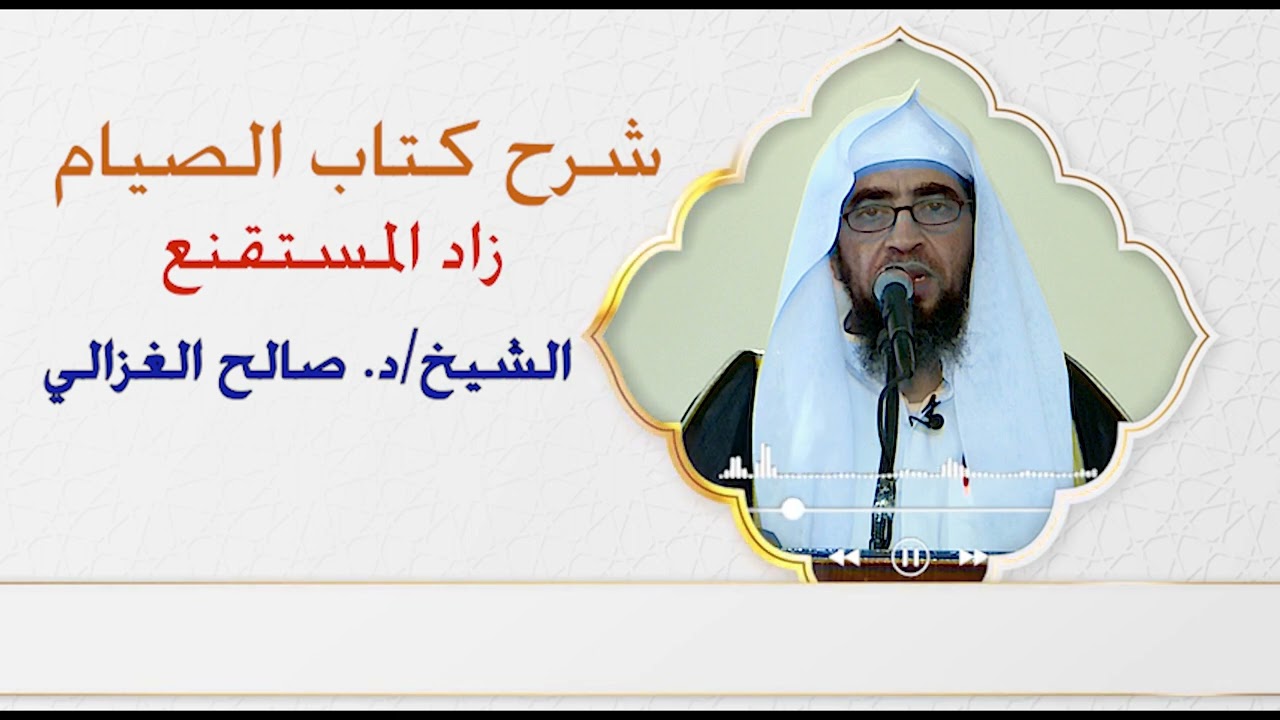 شرح كتاب الصيام
زاد المستقنع
الشيخ/د. صالح الغزالي